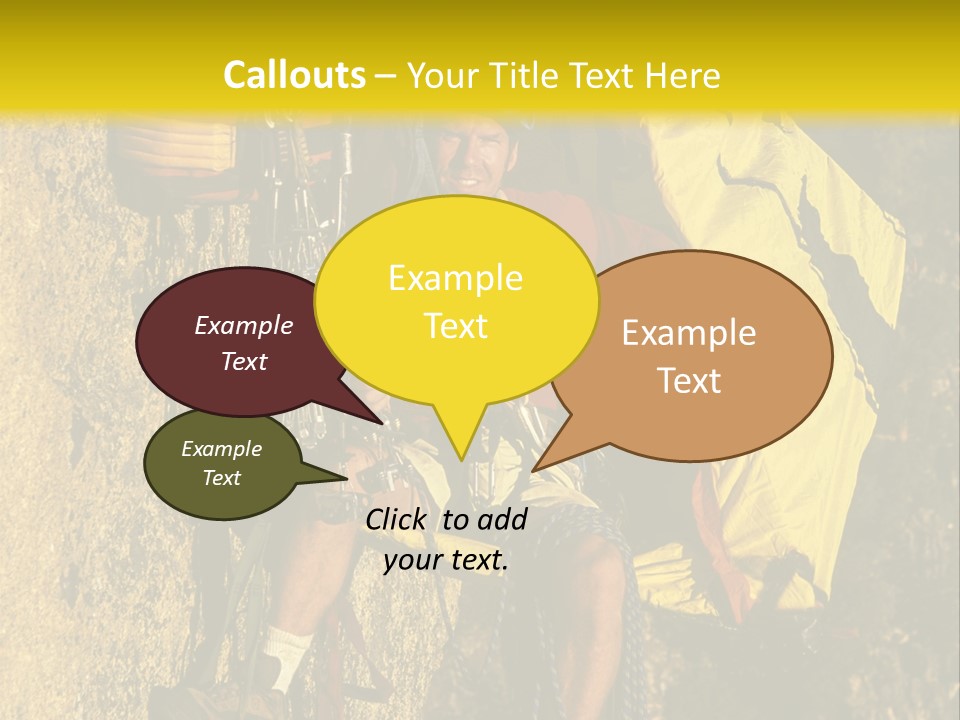 Callouts – Your Title Text Here

Example Text

Example Text

Example Text

Example Text

Click to add your text.